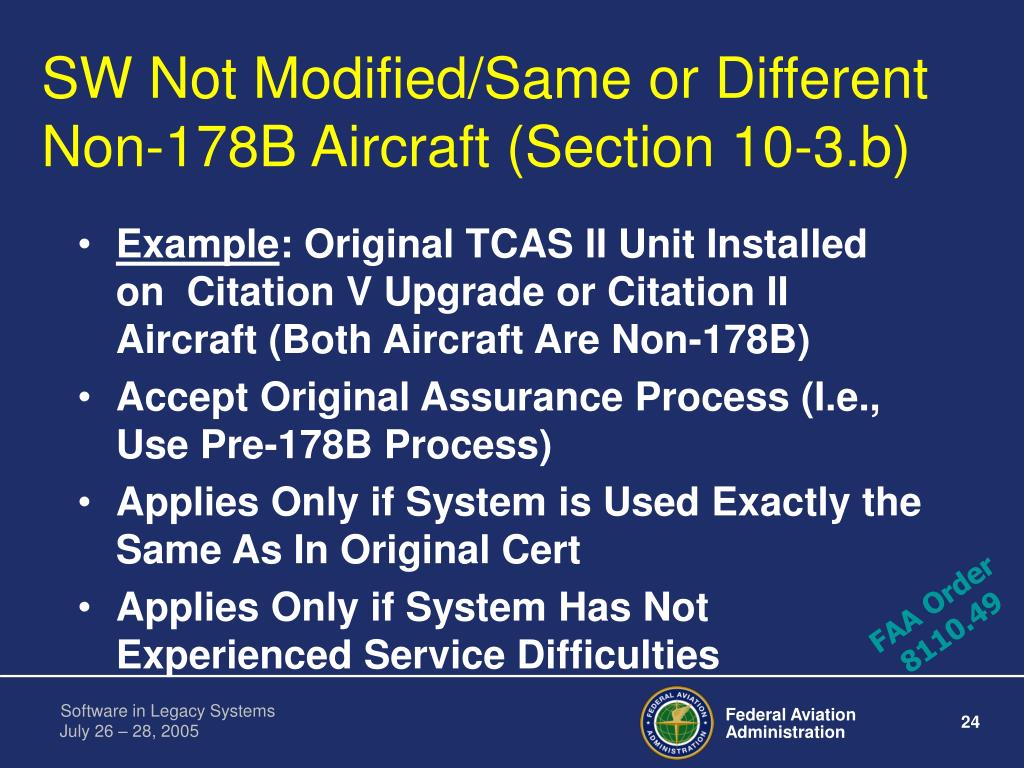 SW Not Modified/Same or Different Non-178B Aircraft (Section 10-3.b)

• Example: Original TCAS II Unit Installed on Citation V Upgrade or Citation II Aircraft (Both Aircraft Are Non-178B)
• Accept Original Assurance Process (I.e., Use Pre-178B Process)
• Applies Only if System is Used Exactly the Same As In Original Cert
• Applies Only if System Has Not Experienced Service Difficulties

FAA Order 8110.49

Software in Legacy Systems
July 26 – 28, 2005

FEDERAL AVIATION ADMINISTRATION

Federal Aviation Administration

24